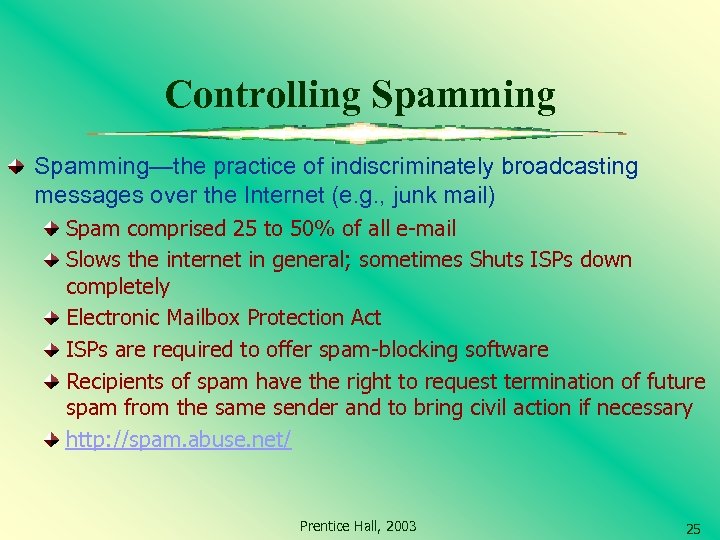 Controlling Spamming

Spamming—the practice of indiscriminately broadcasting messages over the Internet (e.g., junk mail)

Spam comprised 25 to 50% of all e-mail

Slows the internet in general; sometimes Shuts ISPs down completely

Electronic Mailbox Protection Act

ISPs are required to offer spam-blocking software

Recipients of spam have the right to request termination of future spam from the same sender and to bring civil action if necessary

http://spam.abuse.net/

Prentice Hall, 2003

25